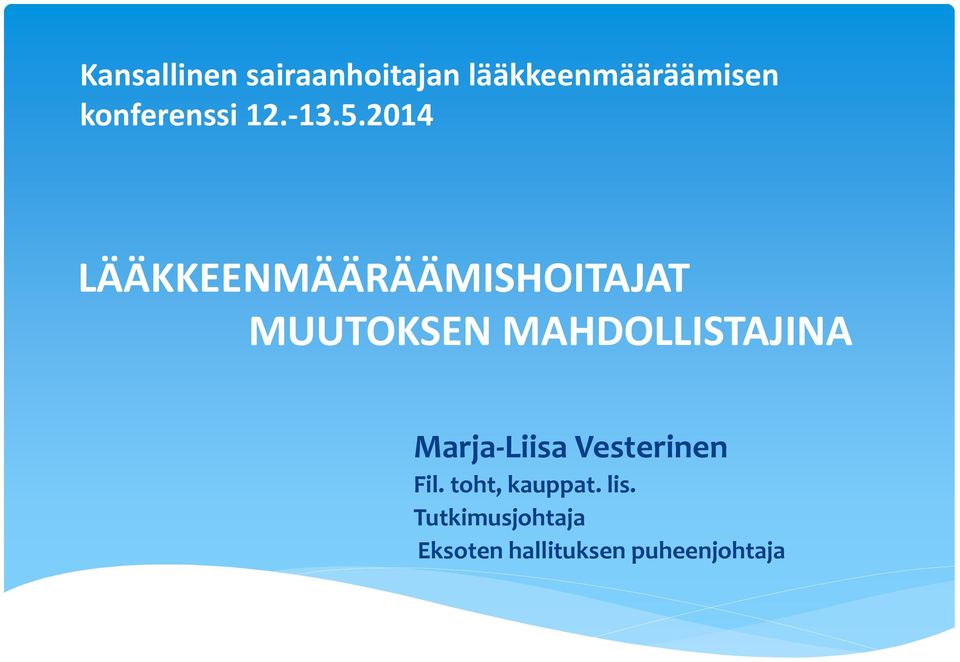 Kansallinen sairaanhoitajan lääkkeenmääräämisen konferenssi 12.-13.5.2014

LÄÄKKEENMÄÄRÄÄMISHOITAJAT MUUTOKSEN MAHDOLLISTAJINA

Marja-Liisa Vesterinen
Fil. toht, kauppat. lis.
Tutkimusjohtaja
Eksoten hallituksen puheenjohtaja